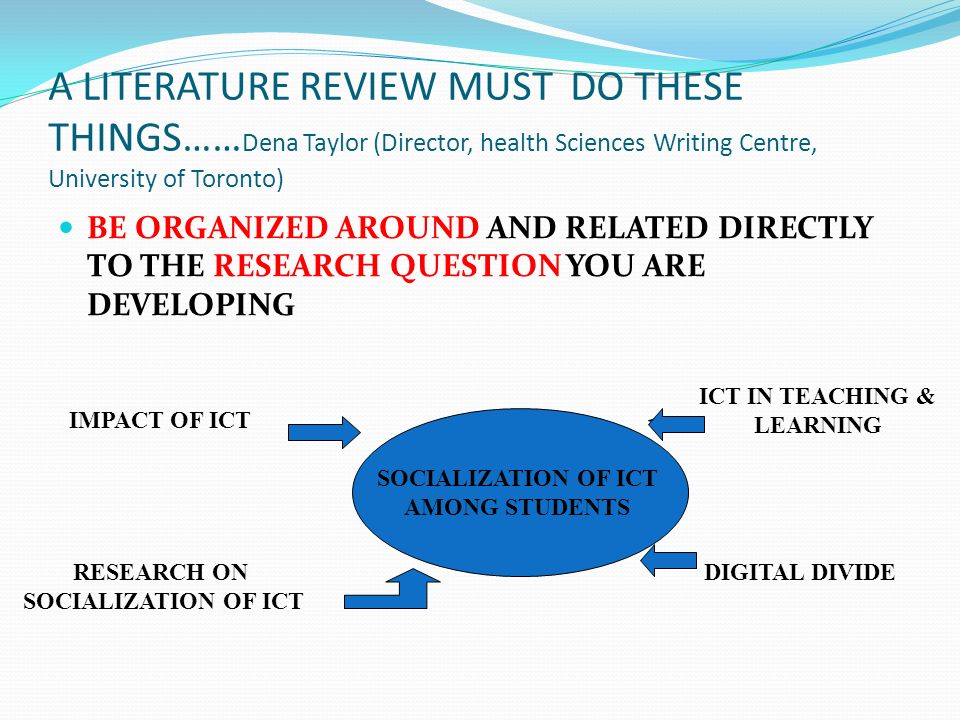 A LITERATURE REVIEW MUST DO THESE THINGS……Dena Taylor (Director, health Sciences Writing Centre, University of Toronto)

BE ORGANIZED AROUND AND RELATED DIRECTLY TO THE RESEARCH QUESTION YOU ARE DEVELOPING

IMPACT OF ICT

ICT IN TEACHING & LEARNING

SOCIALIZATION OF ICT AMONG STUDENTS

RESEARCH ON SOCIALIZATION OF ICT

DIGITAL DIVIDE